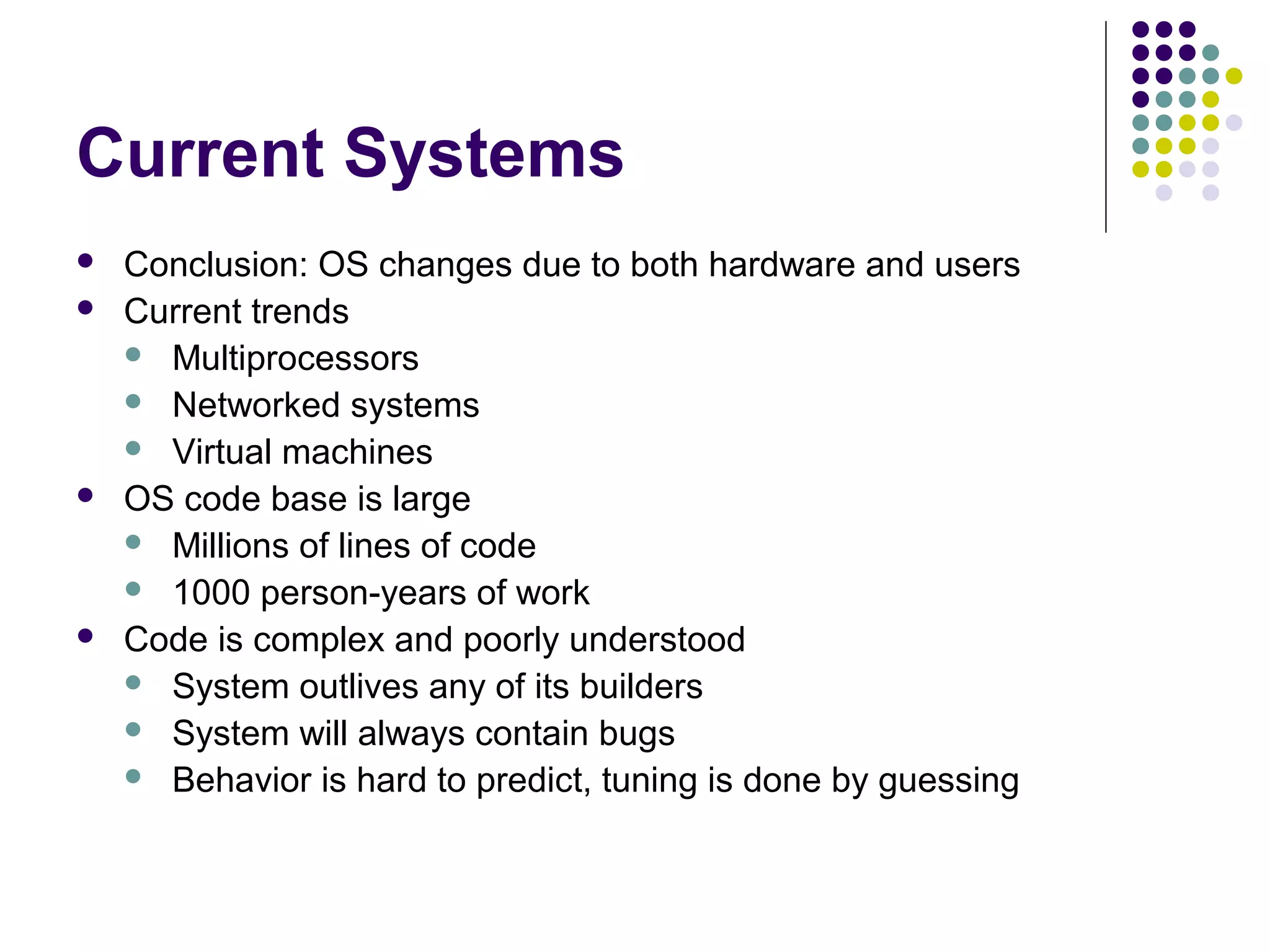 Current Systems

- Conclusion: OS changes due to both hardware and users
- Current trends
  - Multiprocessors
  - Networked systems
  - Virtual machines
- OS code base is large
  - Millions of lines of code
  - 1000 person-years of work
- Code is complex and poorly understood
  - System outlives any of its builders
  - System will always contain bugs
  - Behavior is hard to predict, tuning is done by guessing